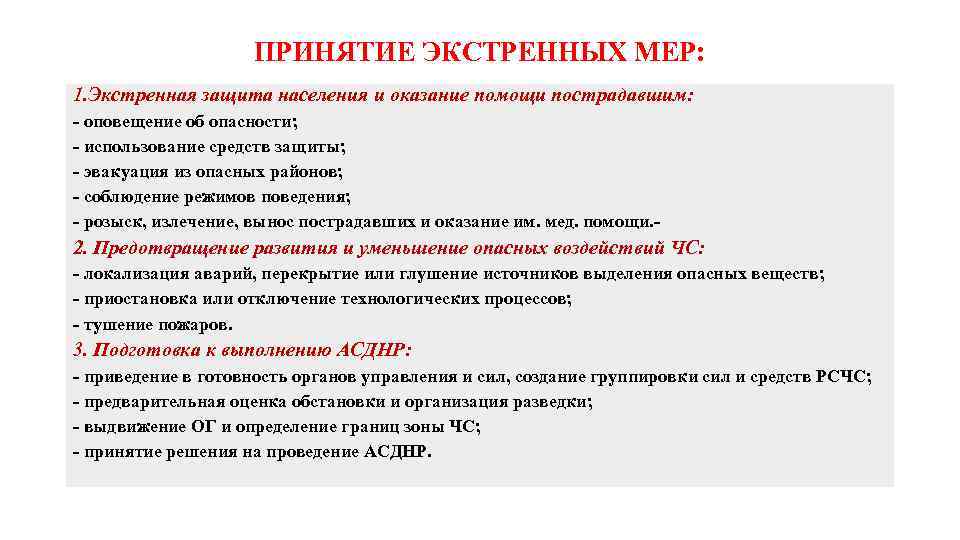 ПРИНЯТИЕ ЭКСТРЕННЫХ МЕР:

1.Экстренная защита населения и оказание помощи пострадавшим:
- оповещение об опасности;
- использование средств защиты;
- эвакуация из опасных районов;
- соблюдение режимов поведения;
- розыск, излечение, вынос пострадавших и оказание им. мед. помощи.-

2. Предотвращение развития и уменьшение опасных воздействий ЧС:
- локализация аварий, перекрытие или глушение источников выделения опасных веществ;
- приостановка или отключение технологических процессов;
- тушение пожаров.

3. Подготовка к выполнению АСДНР:
- приведение в готовность органов управления и сил, создание группировки сил и средств РСЧС;
- предварительная оценка обстановки и организация разведки;
- выдвижение ОГ и определение границ зоны ЧС;
- принятие решения на проведение АСДНР.